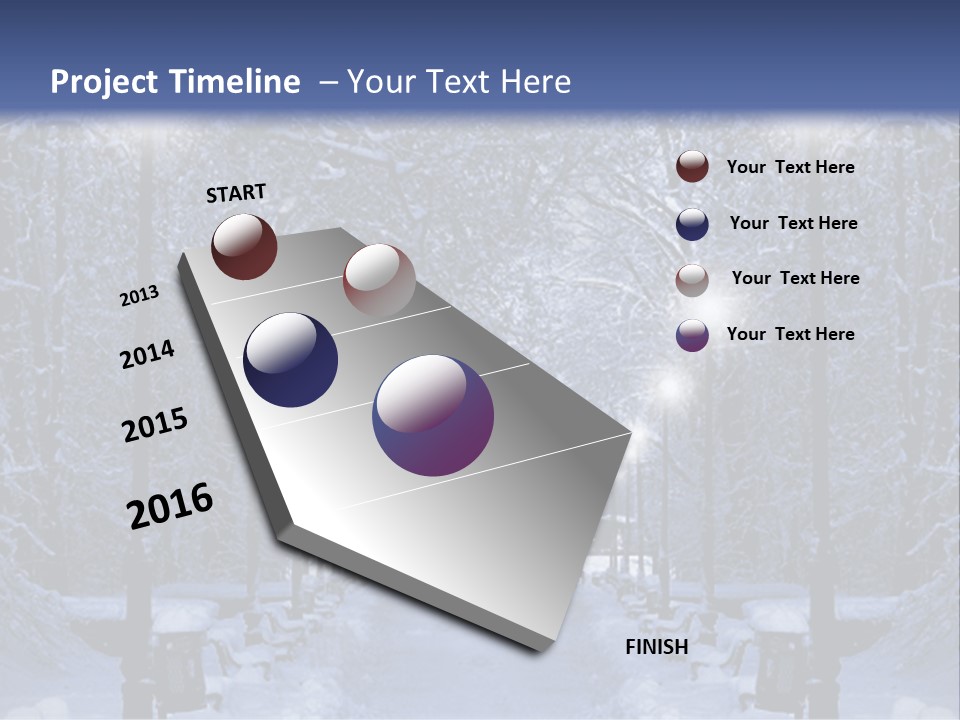 Project Timeline – Your Text Here

START

2013

2014

2015

2016

FINISH

Your Text Here

Your Text Here

Your Text Here

Your Text Here